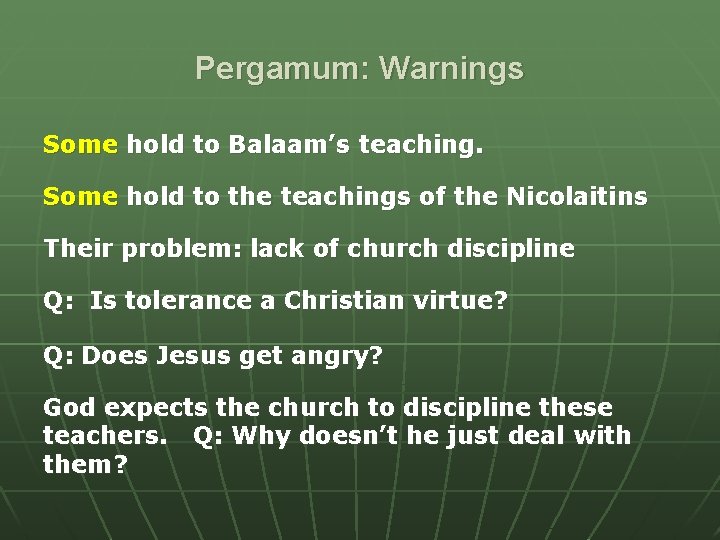 Pergamum: Warnings

Some hold to Balaam's teaching.

Some hold to the teachings of the Nicolaitins

Their problem: lack of church discipline

Q: Is tolerance a Christian virtue?

Q: Does Jesus get angry?

God expects the church to discipline these teachers. Q: Why doesn't he just deal with them?